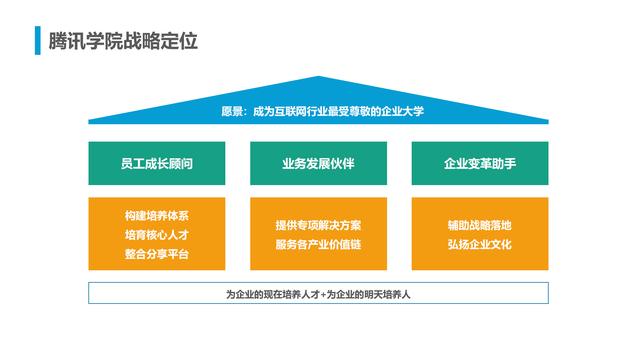 腾讯学院战略定位

愿景：成为互联网行业最受尊敬的企业大学

员工成长顾问

业务发展伙伴

企业变革助手

构建培养体系
培育核心人才
整合分享平台

提供专项解决方案
服务各产业价值链

辅助战略落地
弘扬企业文化

为企业的现在培养人才+为企业的明天培养人